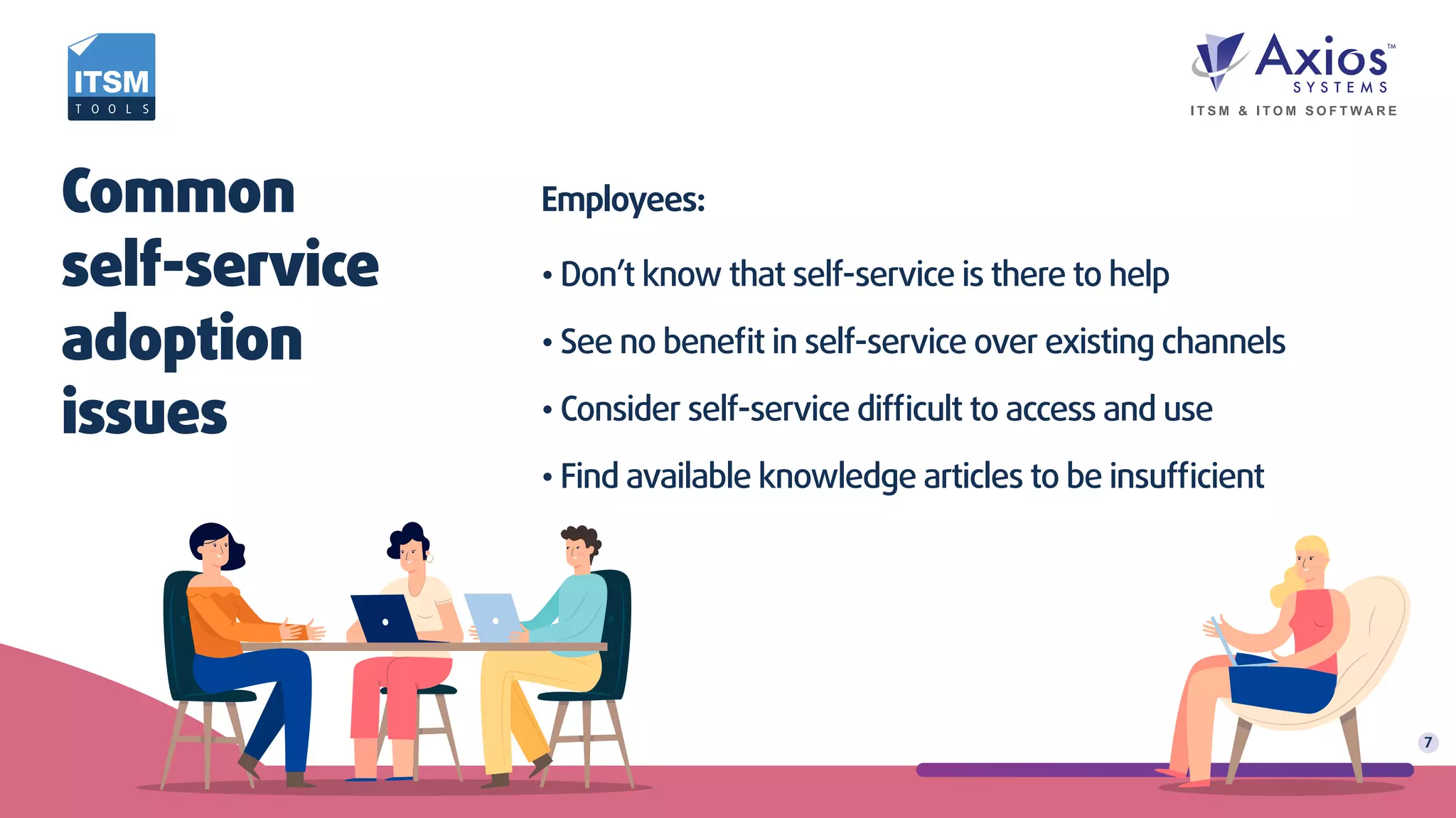 ITSM
TOOLS

Axios™
SYSTEMS
ITSM & ITOM SOFTWARE

Common self-service adoption issues

Employees:

• Don't know that self-service is there to help
• See no benefit in self-service over existing channels
• Consider self-service difficult to access and use
• Find available knowledge articles to be insufficient

7